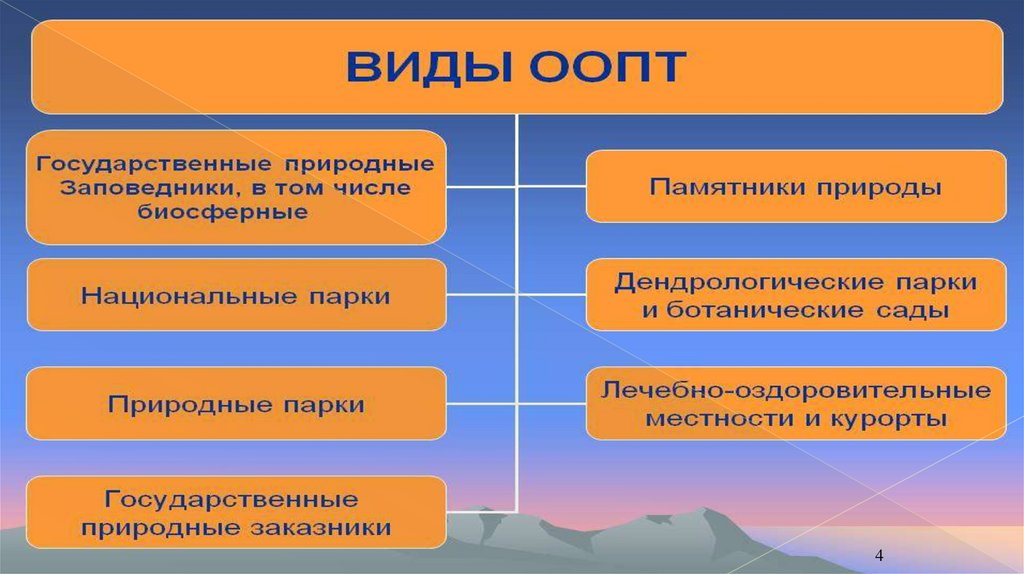 ВИДЫ ООПТ

Государственные природные Заповедники, в том числе биосферные

Национальные парки

Природные парки

Государственные природные заказники

Памятники природы

Дендрологические парки и ботанические сады

Лечебно-оздоровительные местности и курорты

4